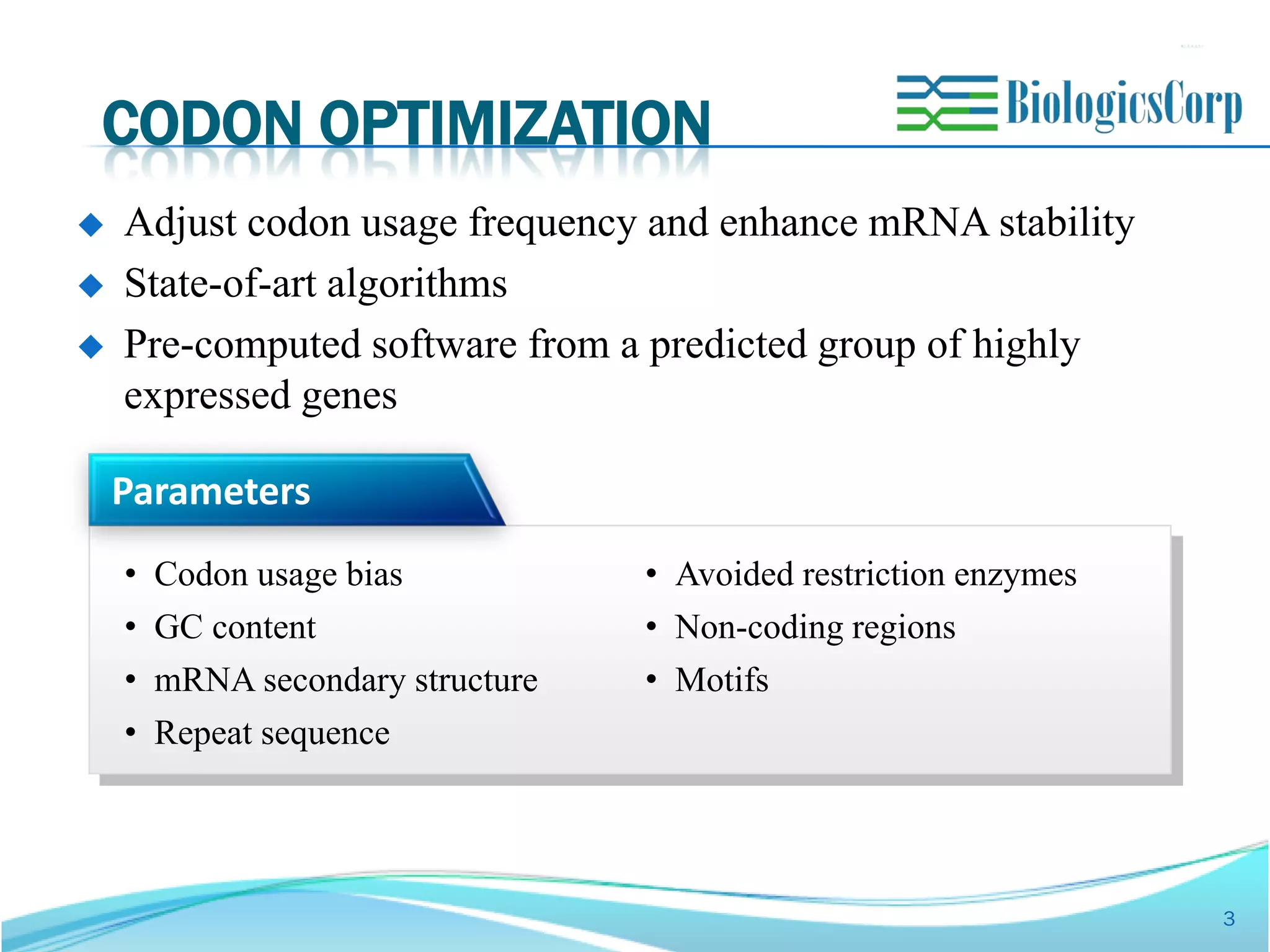 CODON OPTIMIZATION

BiologicsCorp

◆ Adjust codon usage frequency and enhance mRNA stability
◆ State-of-art algorithms
◆ Pre-computed software from a predicted group of highly expressed genes

Parameters

• Codon usage bias
• GC content
• mRNA secondary structure
• Repeat sequence

• Avoided restriction enzymes
• Non-coding regions
• Motifs

3